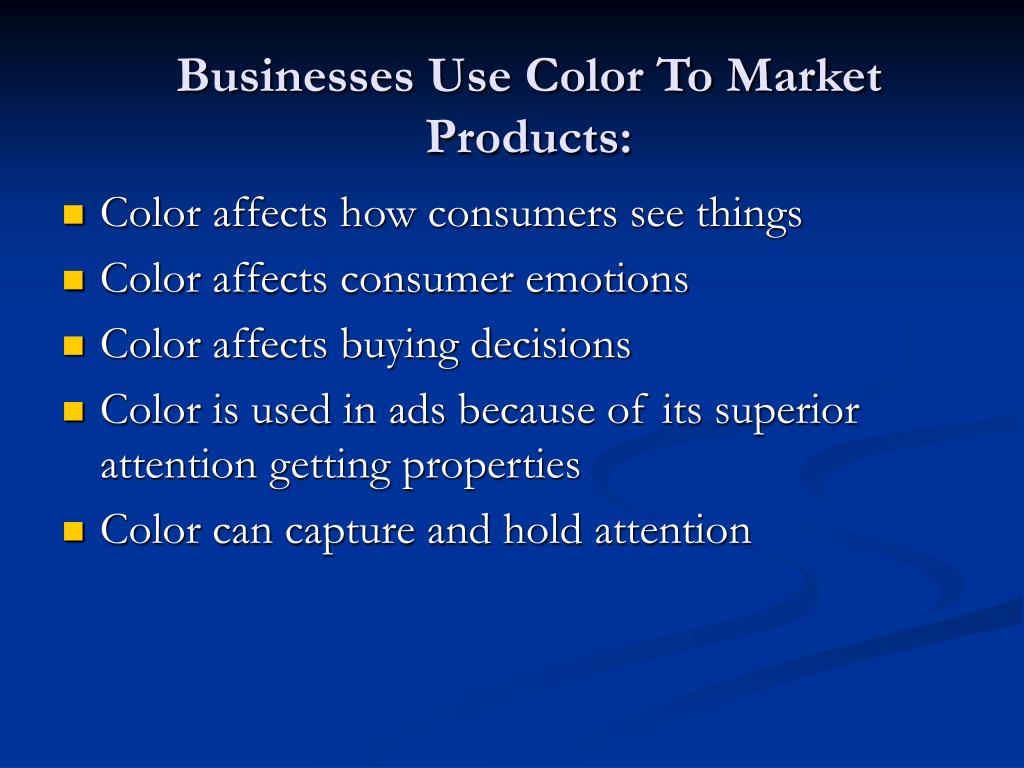 Businesses Use Color To Market Products:

- Color affects how consumers see things
- Color affects consumer emotions
- Color affects buying decisions
- Color is used in ads because of its superior attention getting properties
- Color can capture and hold attention